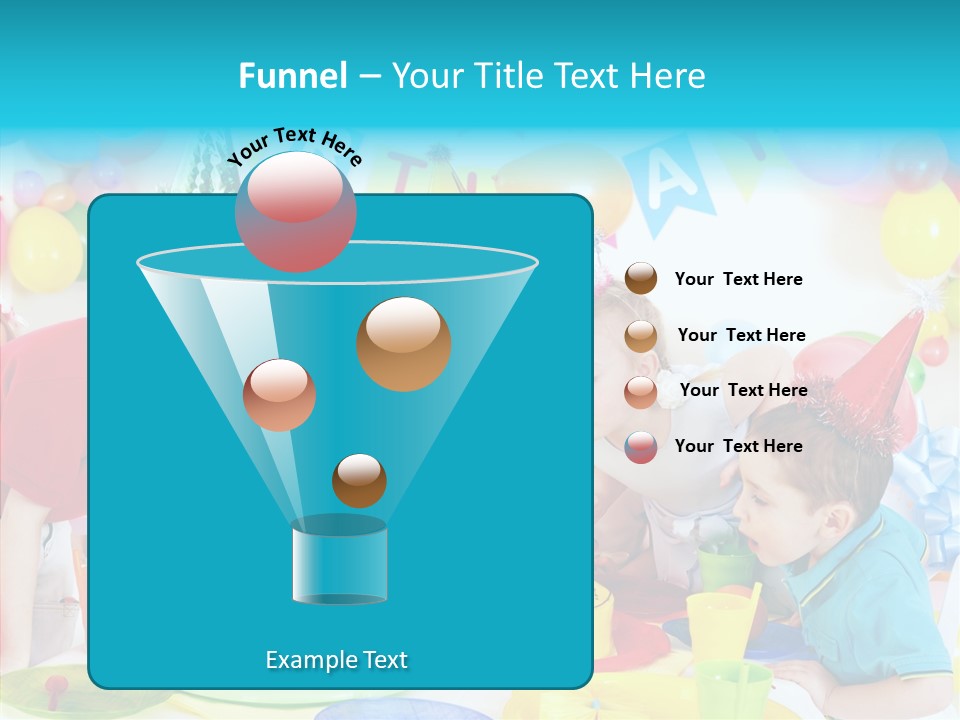 Funnel – Your Title Text Here

Your Text Here

Your Text Here

Your Text Here

Your Text Here

Your Text Here

Example Text